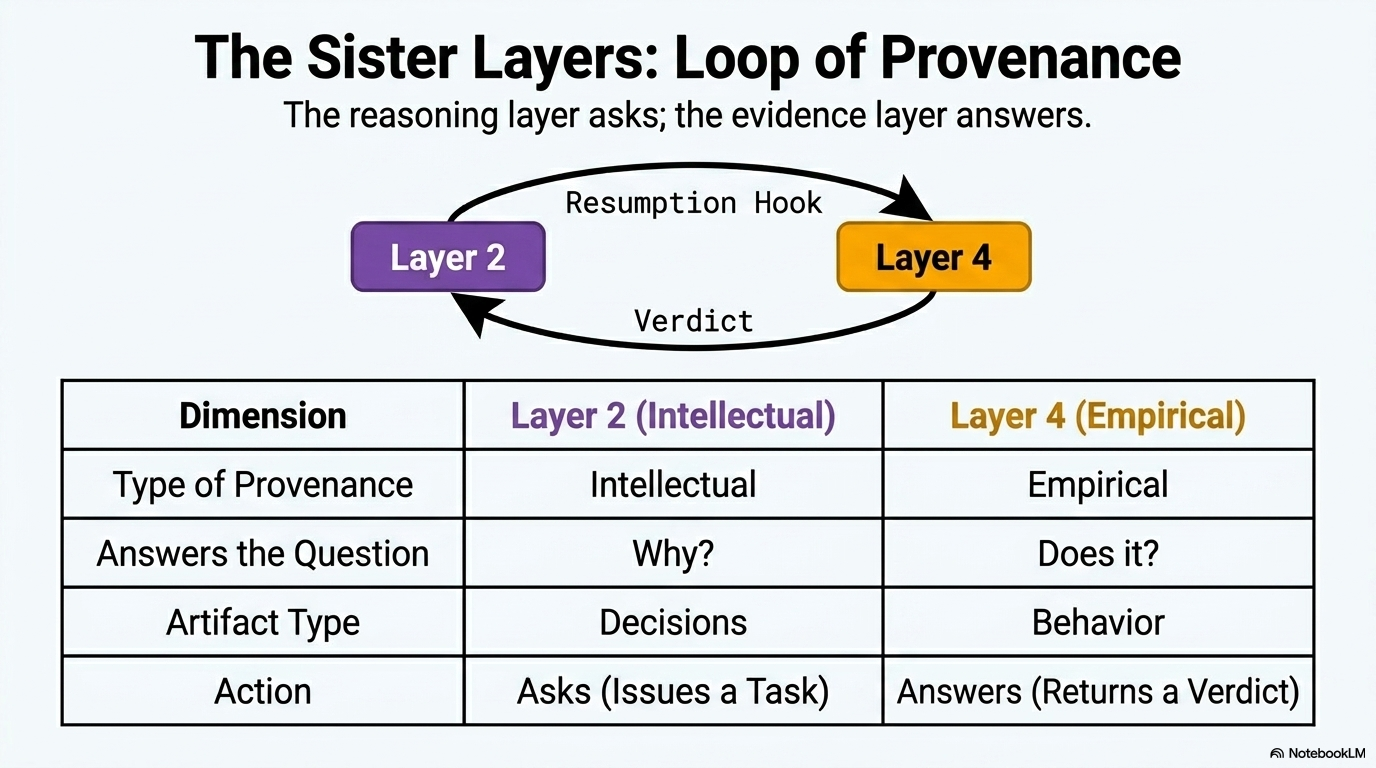 The Sister Layers: Loop of Provenance

The reasoning layer asks; the evidence layer answers.

Resumption Hook

Layer 2

Layer 4

Verdict

| Dimension | Layer 2 (Intellectual) | Layer 4 (Empirical) |
|---|---|---|
| Type of Provenance | Intellectual | Empirical |
| Answers the Question | Why? | Does it? |
| Artifact Type | Decisions | Behavior |
| Action | Asks (Issues a Task) | Answers (Returns a Verdict) |

NotebookLM